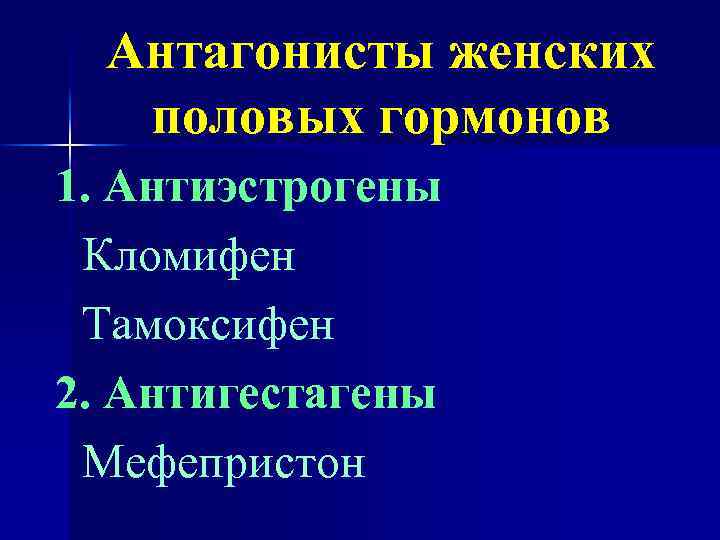 Антагонисты женских половых гормонов

1. Антиэстрогены

Кломифен

Тамоксифен

2. Антигестагены

Мефепристон